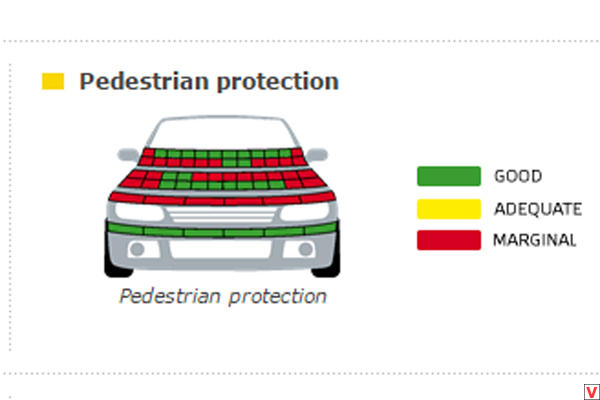 Pedestrian protection

Pedestrian protection

GOOD
ADEQUATE
MARGINAL

V